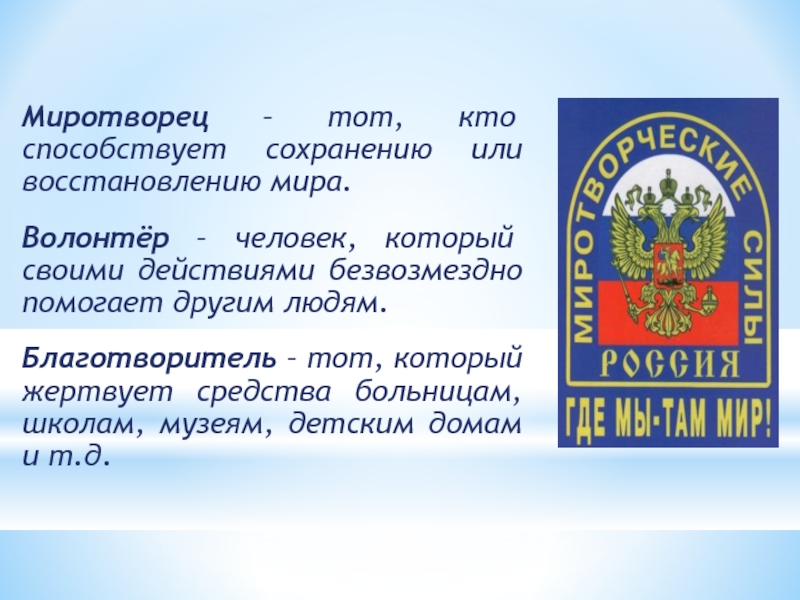 Миротворец – тот, кто способствует сохранению или восстановлению мира.

Волонтёр – человек, который своими действиями безвозмездно помогает другим людям.

Благотворитель – тот, который жертвует средства больницам, школам, музеям, детским домам и т.д.

МИРОТВОРЧЕСКИЕ СИЛЫ
РОССИЯ
ГДЕ МЫ-ТАМ МИР!